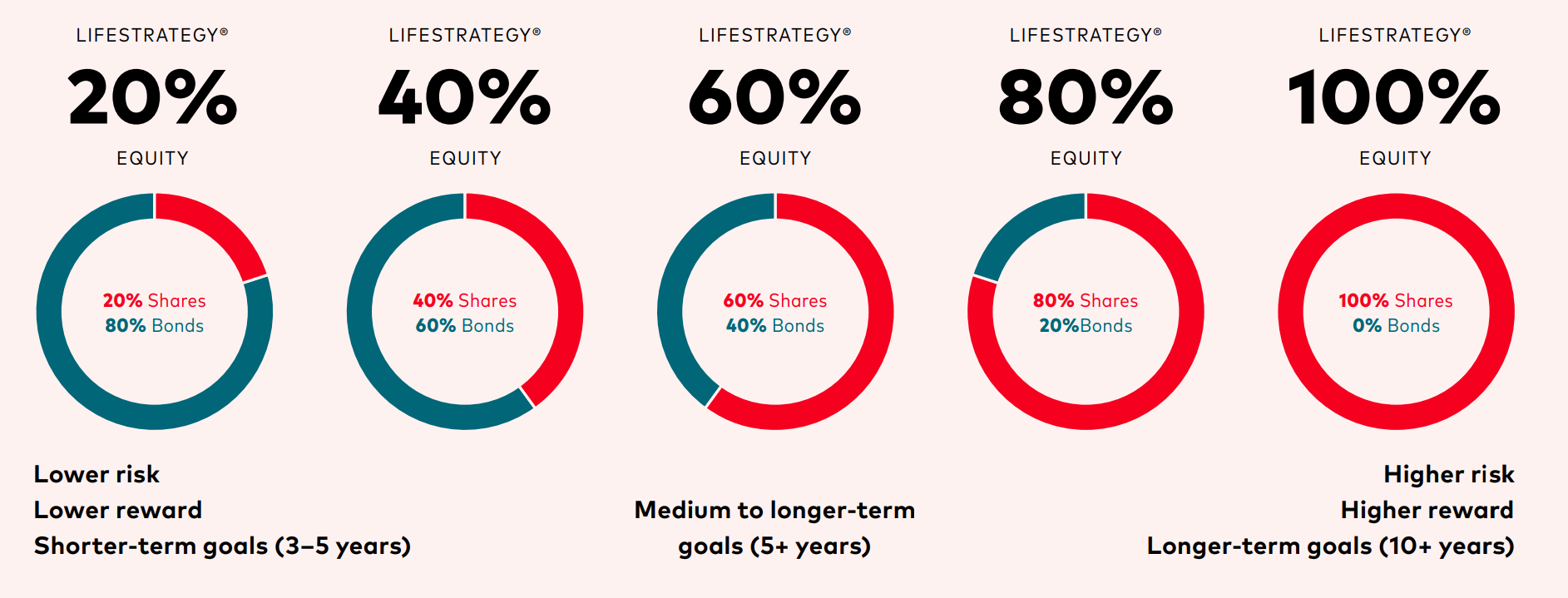 LIFESTRATEGY®
20%
EQUITY
20% Shares
80% Bonds

LIFESTRATEGY®
40%
EQUITY
40% Shares
60% Bonds

LIFESTRATEGY®
60%
EQUITY
60% Shares
40% Bonds

LIFESTRATEGY®
80%
EQUITY
80% Shares
20%Bonds

LIFESTRATEGY®
100%
EQUITY
100% Shares
0% Bonds

Lower risk
Lower reward
Shorter-term goals (3–5 years)

Medium to longer-term goals (5+ years)

Higher risk
Higher reward
Longer-term goals (10+ years)